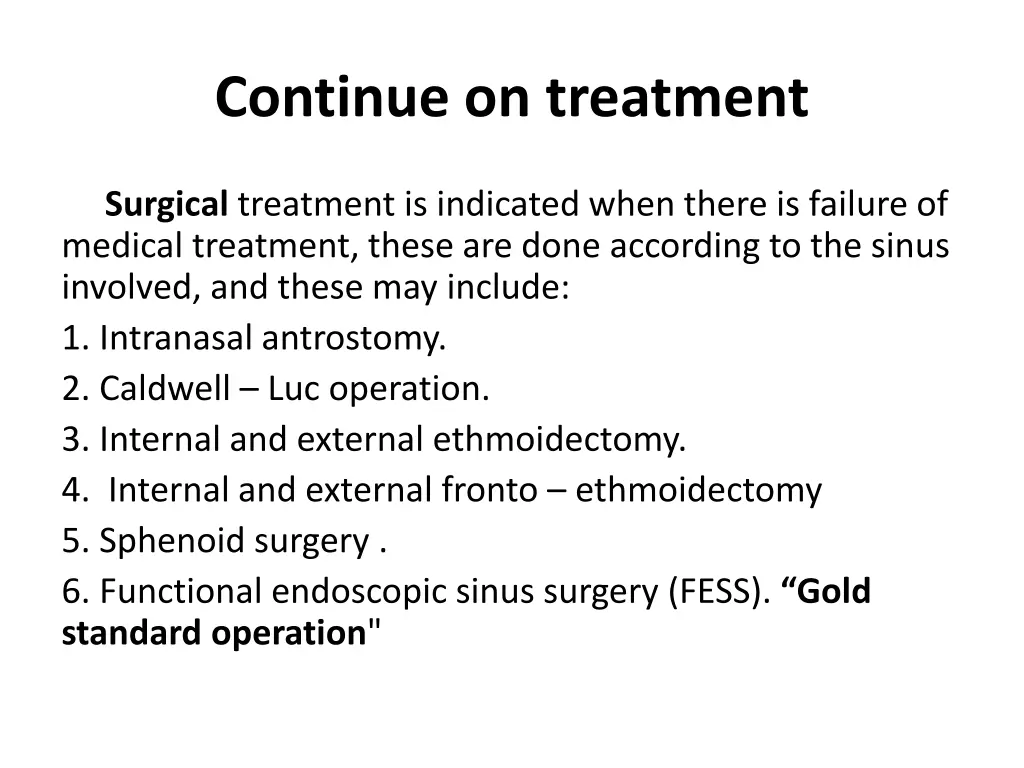 Continue on treatment

Surgical treatment is indicated when there is failure of medical treatment, these are done according to the sinus involved, and these may include:

1. Intranasal antrostomy.

2. Caldwell – Luc operation.

3. Internal and external ethmoidectomy.

4. Internal and external fronto – ethmoidectomy

5. Sphenoid surgery .

6. Functional endoscopic sinus surgery (FESS). “Gold standard operation"